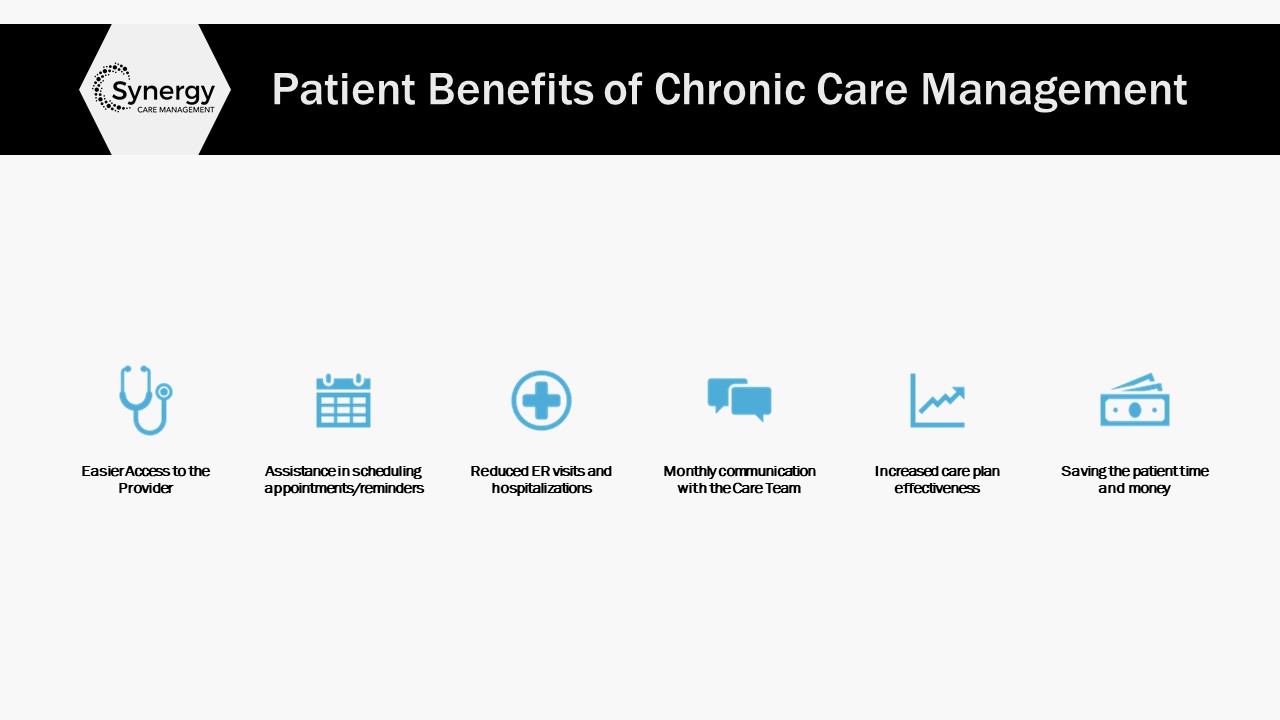 Synergy
CARE MANAGEMENT

Patient Benefits of Chronic Care Management

Easier Access to the Provider

Assistance in scheduling appointments/reminders

Reduced ER visits and hospitalizations

Monthly communication with the Care Team

Increased care plan effectiveness

Saving the patient time and money